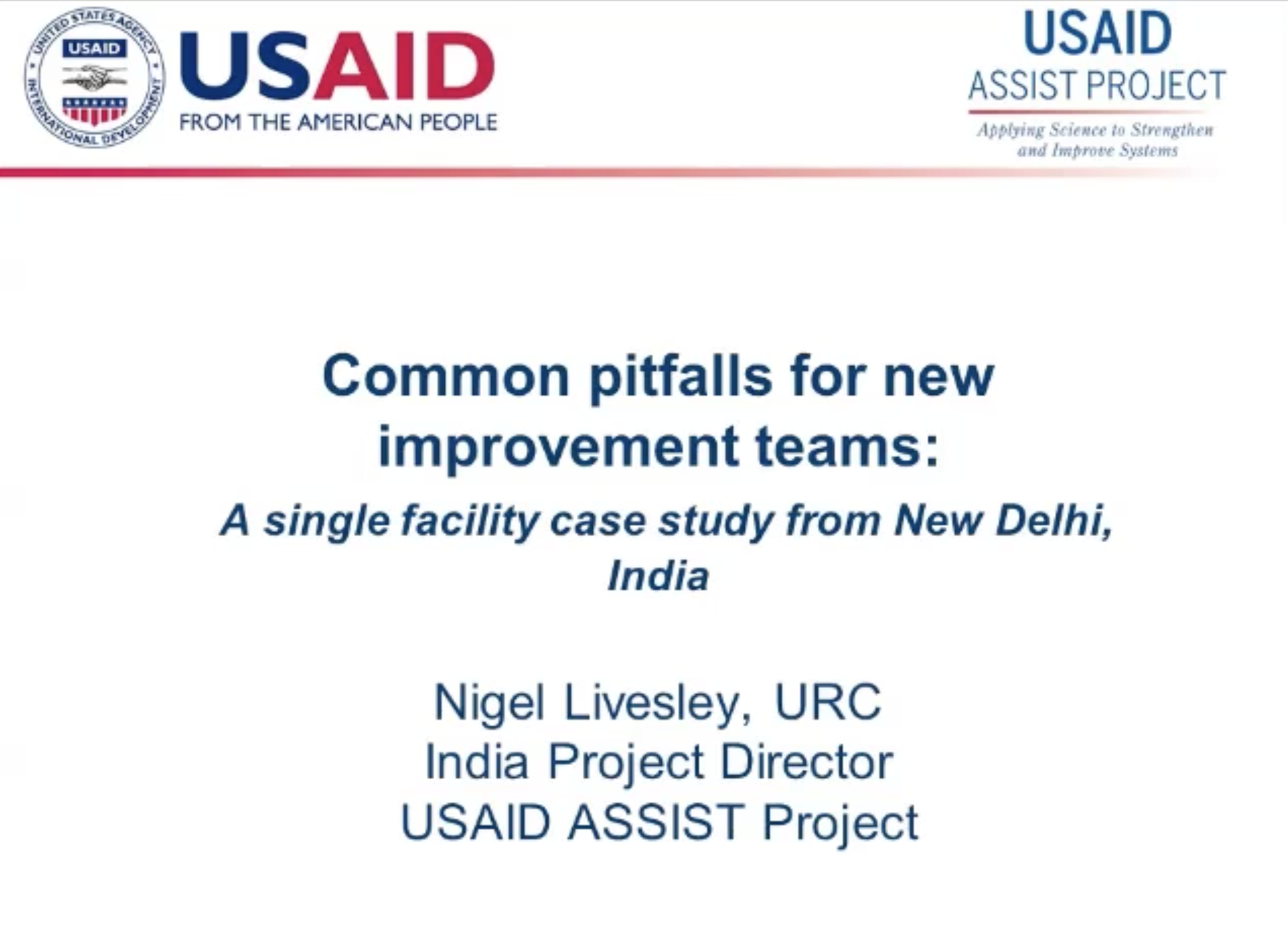 UNITED STATES AGENCY INTERNATIONAL DEVELOPMENT USAID

USAID
FROM THE AMERICAN PEOPLE

USAID
ASSIST PROJECT
Applying Science to Strengthen and Improve Systems

Common pitfalls for new improvement teams:
A single facility case study from New Delhi, India

Nigel Livesley, URC
India Project Director
USAID ASSIST Project